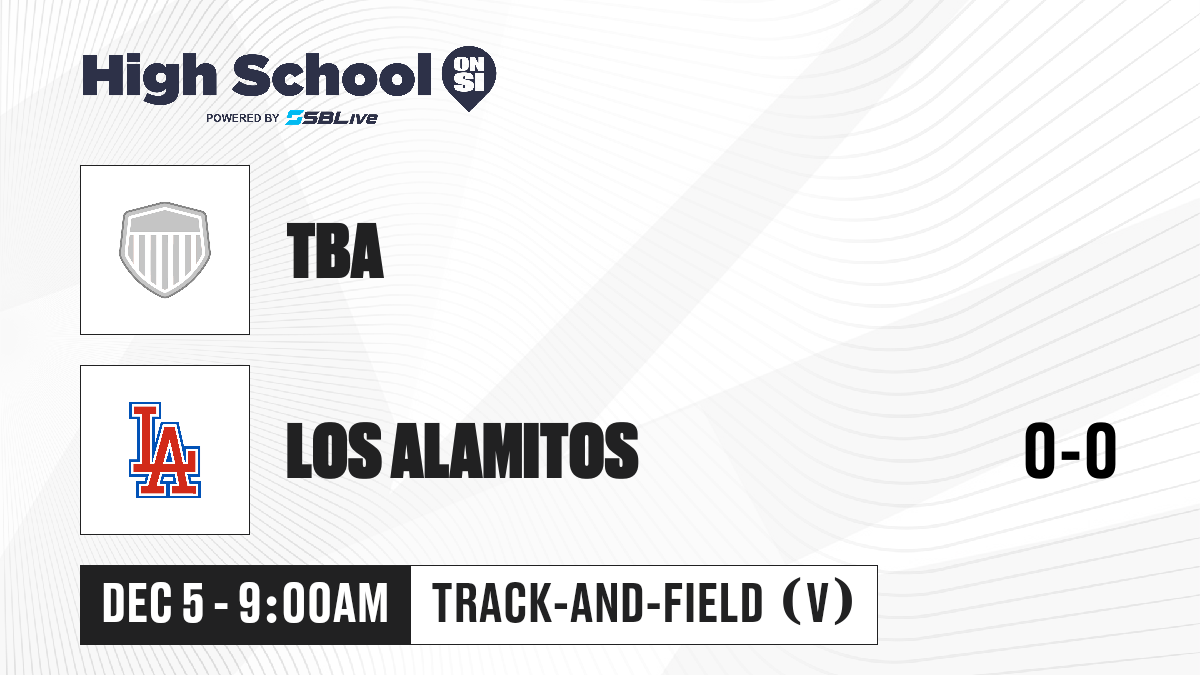 High School ON SI

POWERED BY SBLive

TBA

LOS ALAMITOS

0-0

DEC 5 - 9:00AM

TRACK-AND-FIELD (V)